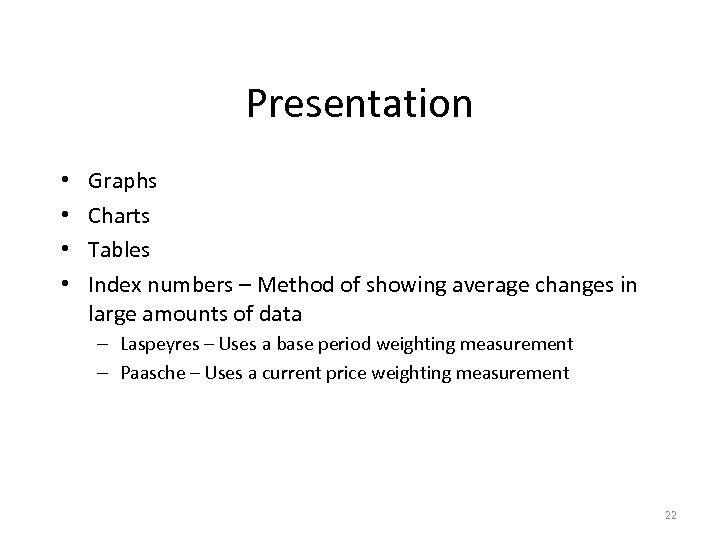 Presentation

• Graphs
• Charts
• Tables
• Index numbers – Method of showing average changes in large amounts of data
 – Laspeyres – Uses a base period weighting measurement
 – Paasche – Uses a current price weighting measurement

22